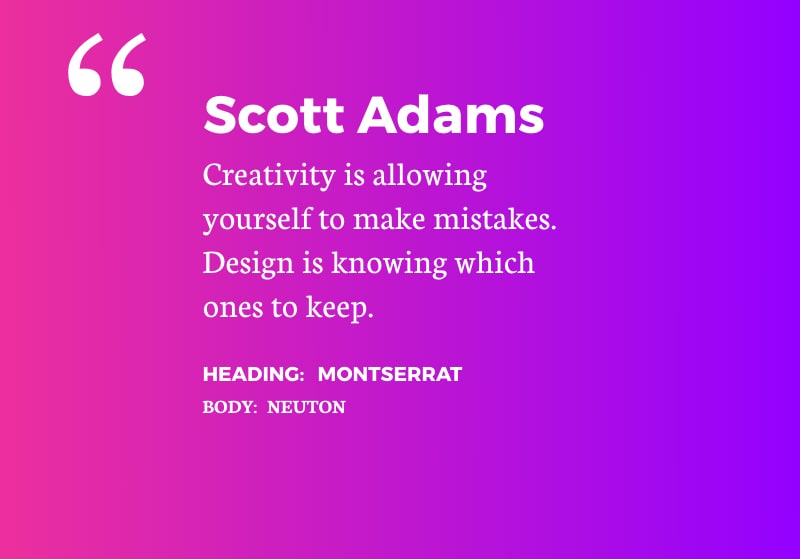 “

Scott Adams

Creativity is allowing yourself to make mistakes. Design is knowing which ones to keep.

HEADING: MONTSERRAT

BODY: NEUTON